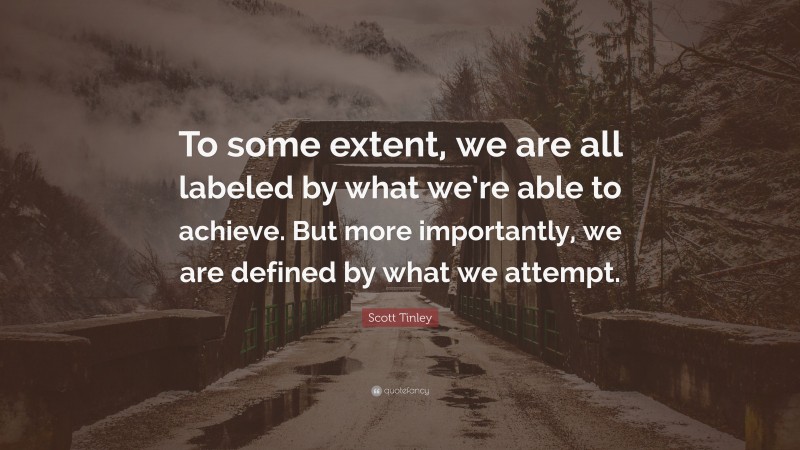 To some extent, we are all labeled by what we're able to achieve. But more importantly, we are defined by what we attempt.

Scott Tinley

quotefancy